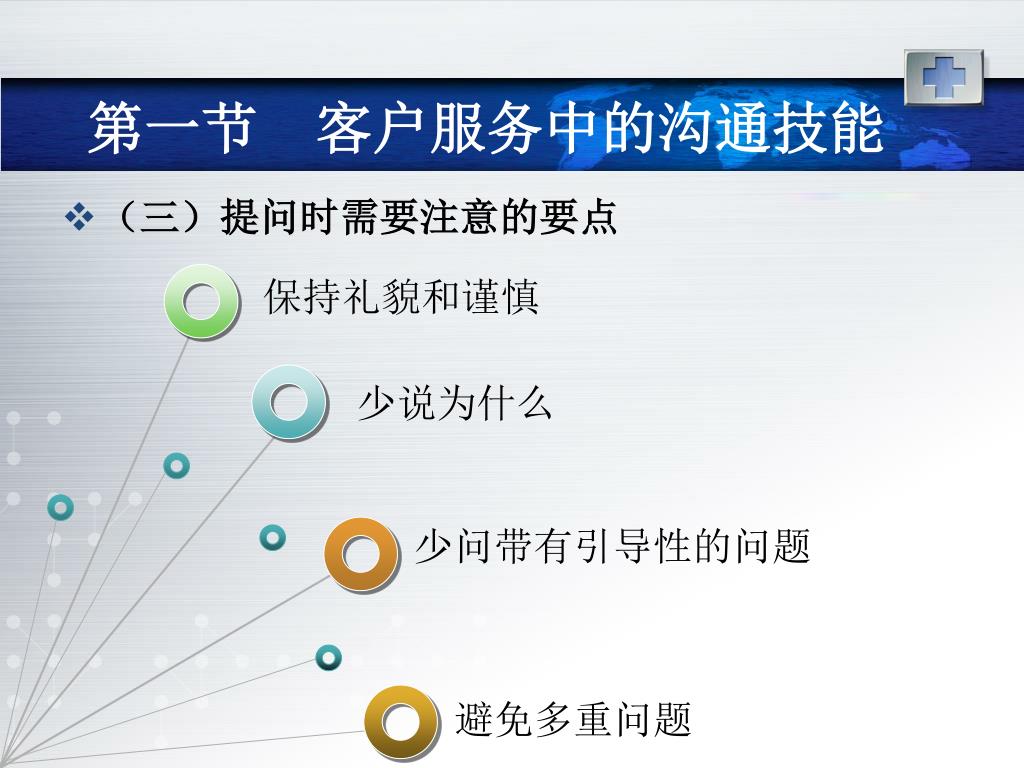 第一节　客户服务中的沟通技能

❖（三）提问时需要注意的要点

保持礼貌和谨慎

少说为什么

少问带有引导性的问题

避免多重问题